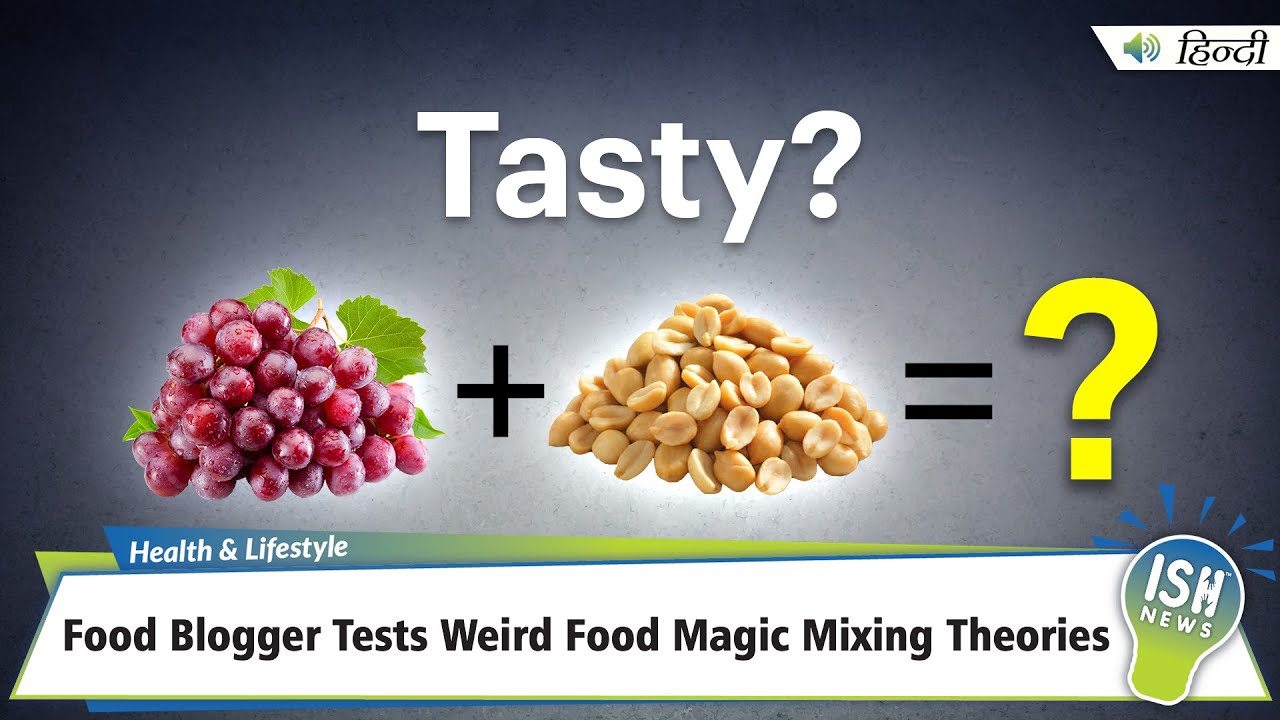 हिन्दी

Tasty?

+ = ?

Health & Lifestyle

Food Blogger Tests Weird Food Magic Mixing Theories

ISH NEWS